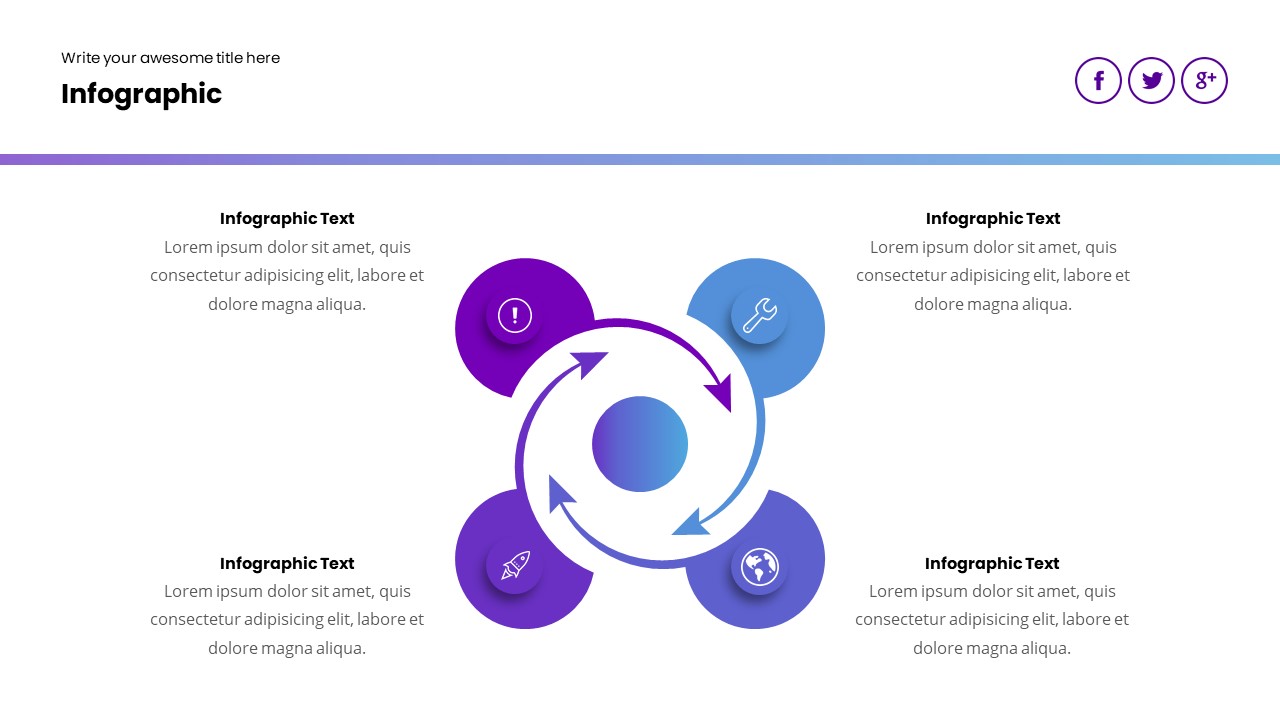 Write your awesome title here

Infographic

f

g+

Infographic Text
Lorem ipsum dolor sit amet, quis consectetur adipisicing elit, labore et dolore magna aliqua.

Infographic Text
Lorem ipsum dolor sit amet, quis consectetur adipisicing elit, labore et dolore magna aliqua.

Infographic Text
Lorem ipsum dolor sit amet, quis consectetur adipisicing elit, labore et dolore magna aliqua.

Infographic Text
Lorem ipsum dolor sit amet, quis consectetur adipisicing elit, labore et dolore magna aliqua.